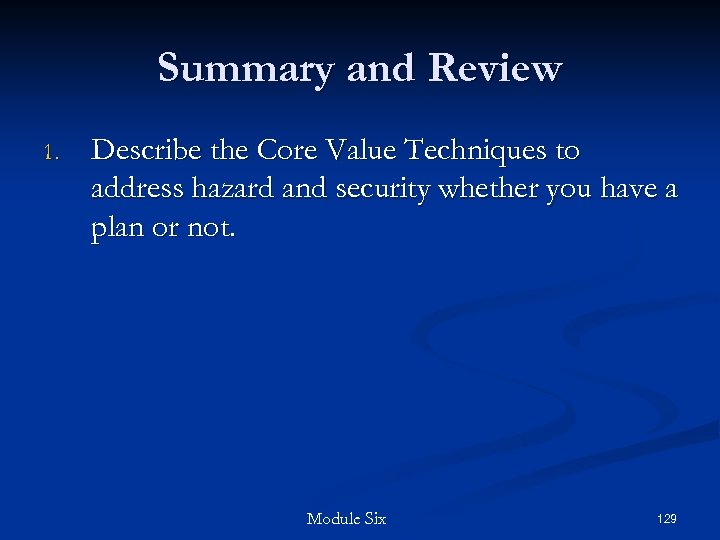 Summary and Review

1. Describe the Core Value Techniques to address hazard and security whether you have a plan or not.

Module Six

129